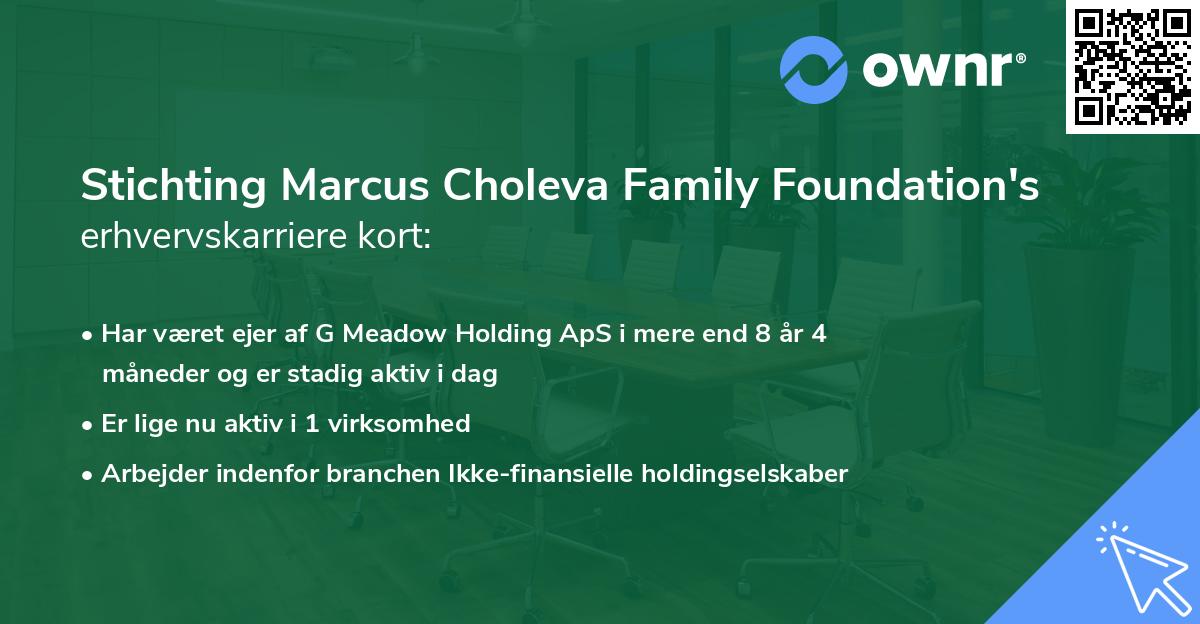 ownr®

Stichting Marcus Choleva Family Foundation's erhvervskarriere kort:

• Har været ejer af G Meadow Holding ApS i mere end 8 år 4 måneder og er stadig aktiv i dag
• Er lige nu aktiv i 1 virksomhed
• Arbejder indenfor branchen Ikke-finansielle holdingselskaber